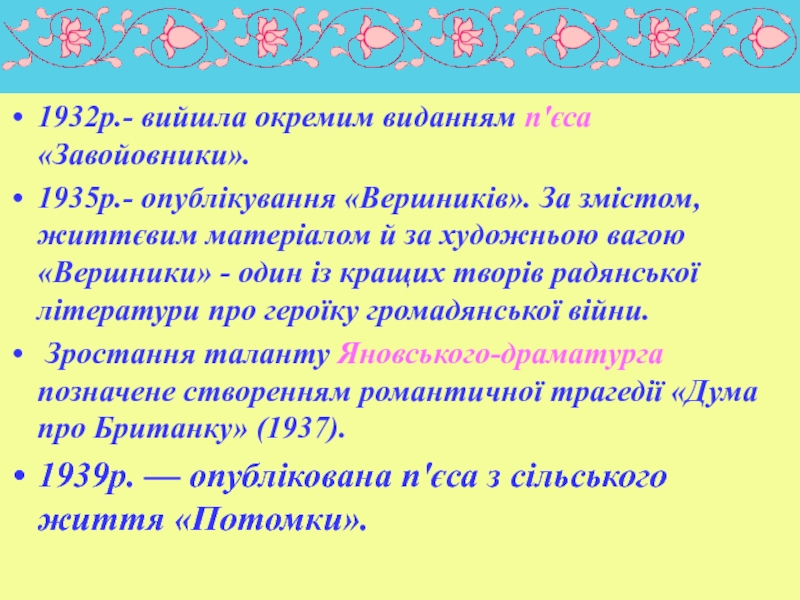 • 1932р.- вийшла окремим виданням п'єса «Завойовники».

• 1935р.- опублікування «Вершників». За змістом, життєвим матеріалом й за художньою вагою «Вершники» - один із кращих творів радянської літератури про героїку громадянської війни.

• Зростання таланту Яновського-драматурга позначене створенням романтичної трагедії «Дума про Британку» (1937).

• 1939р. — опублікована п'єса з сільського життя «Потомки».